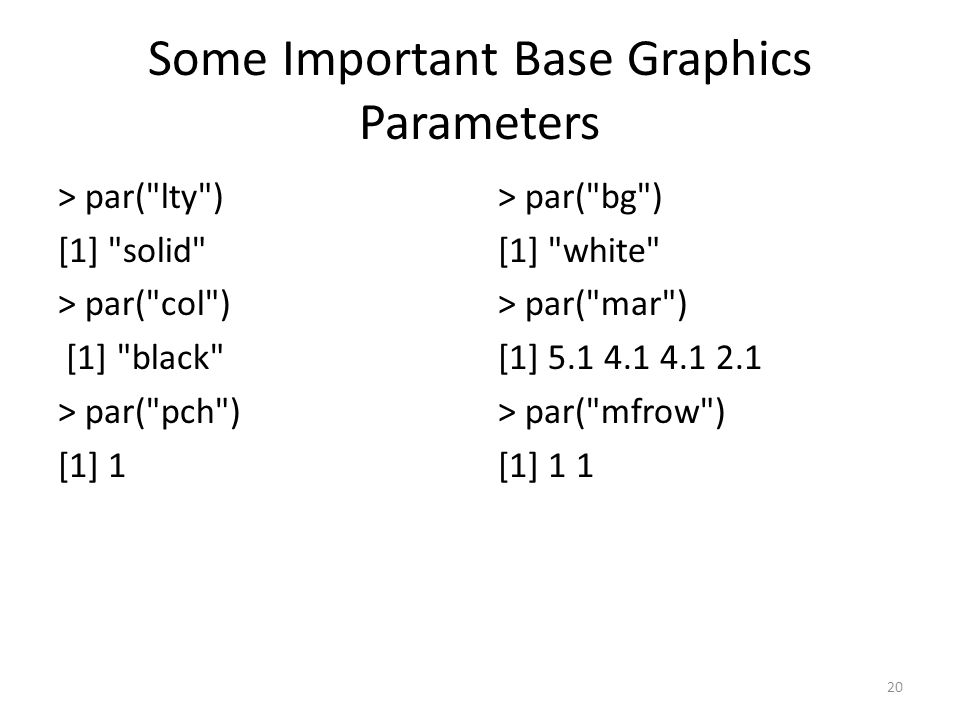 Some Important Base Graphics Parameters

> par("lty")
[1] "solid"
> par("col")
[1] "black"
> par("pch")
[1] 1

> par("bg")
[1] "white"
> par("mar")
[1] 5.1 4.1 4.1 2.1
> par("mfrow")
[1] 1 1

20